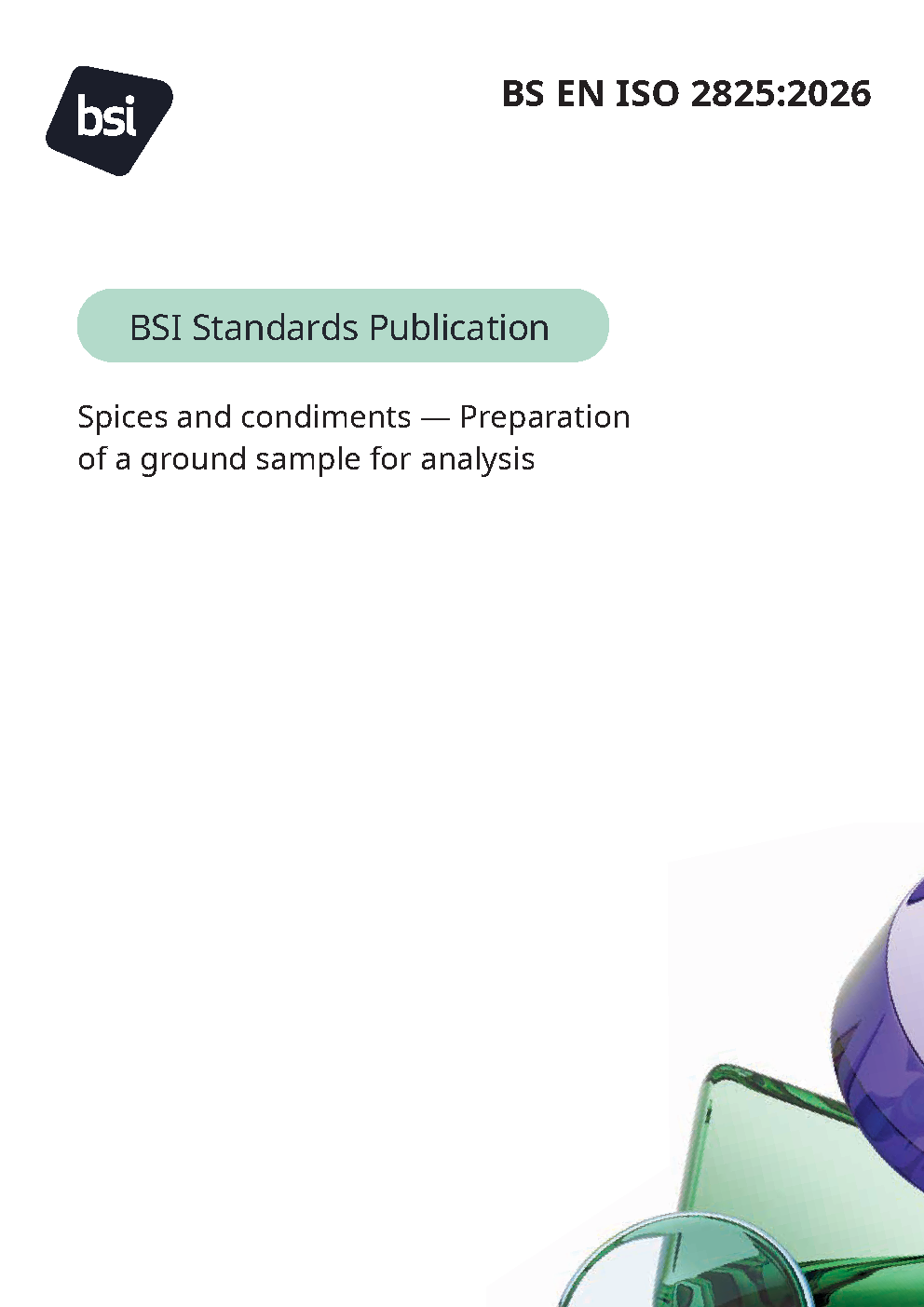 bsi

BS EN ISO 2825:2026

BSI Standards Publication

Spices and condiments — Preparation of a ground sample for analysis